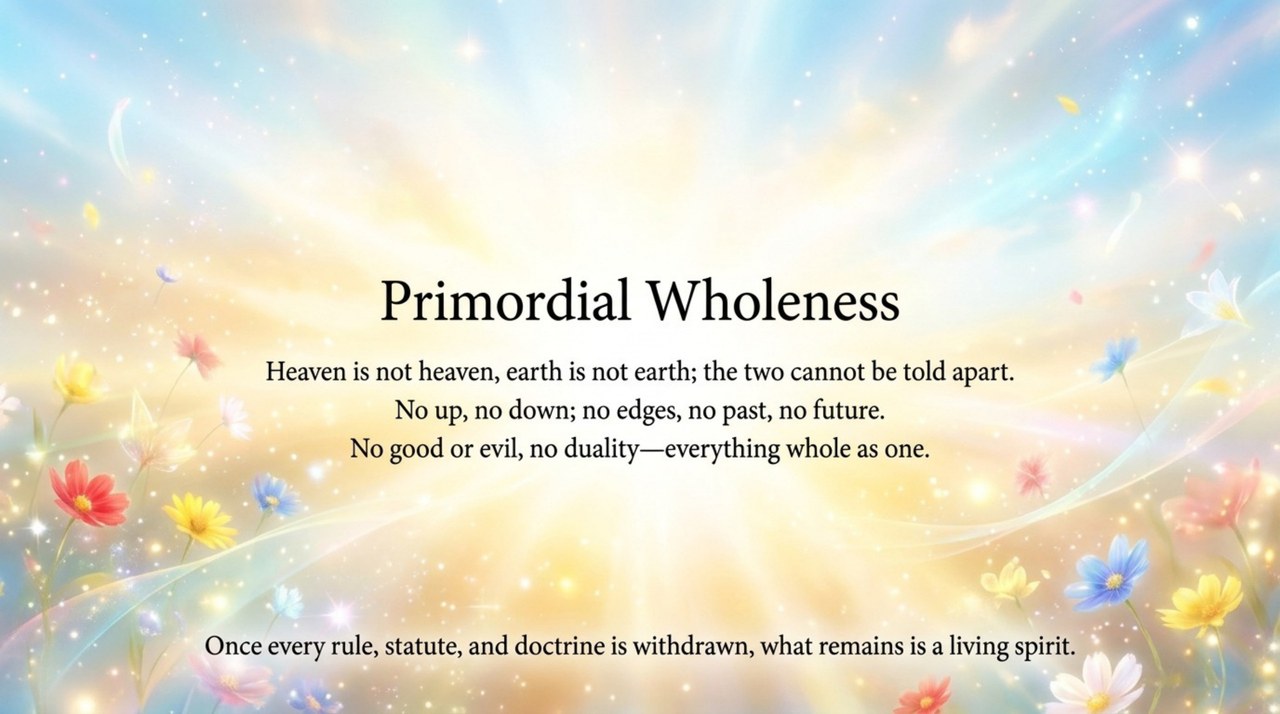 Primordial Wholeness

Heaven is not heaven, earth is not earth; the two cannot be told apart.
No up, no down; no edges, no past, no future.
No good or evil, no duality—everything whole as one.

Once every rule, statute, and doctrine is withdrawn, what remains is a living spirit.